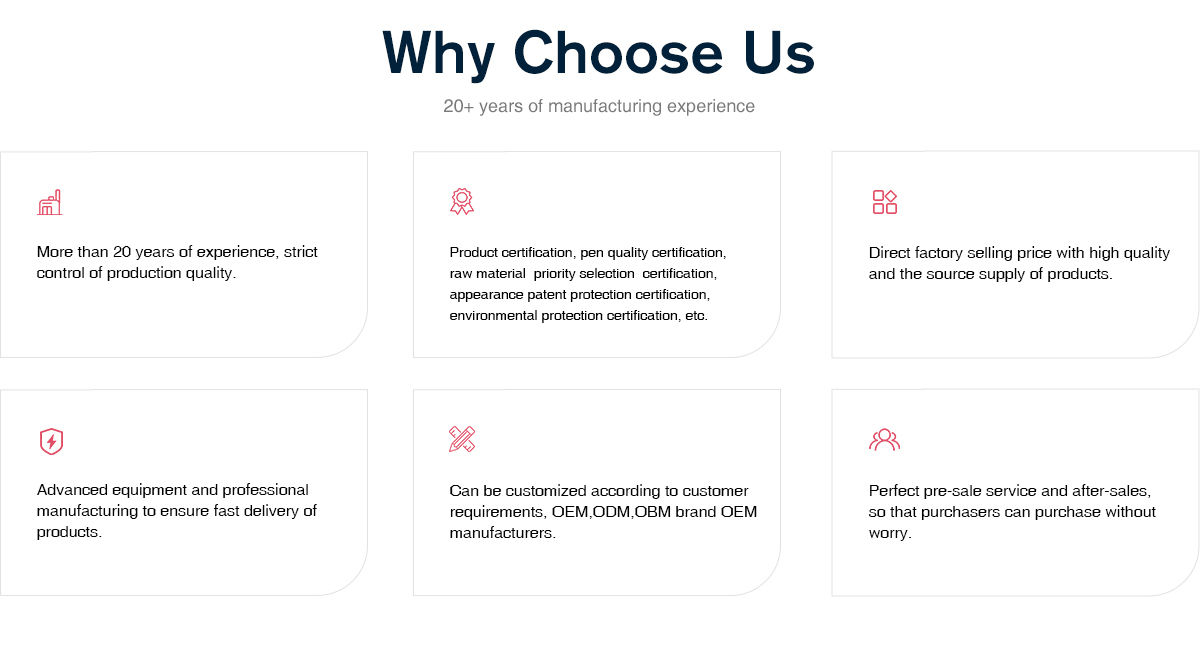 Why Choose Us

20+ years of manufacturing experience

More than 20 years of experience, strict control of production quality.

Product certification, pen quality certification, raw material priority selection certification, appearance patent protection certification, environmental protection certification, etc.

Direct factory selling price with high quality and the source supply of products.

Advanced equipment and professional manufacturing to ensure fast delivery of products.

Can be customized according to customer requirements, OEM,ODM,OBM brand OEM manufacturers.

Perfect pre-sale service and after-sales, so that purchasers can purchase without worry.